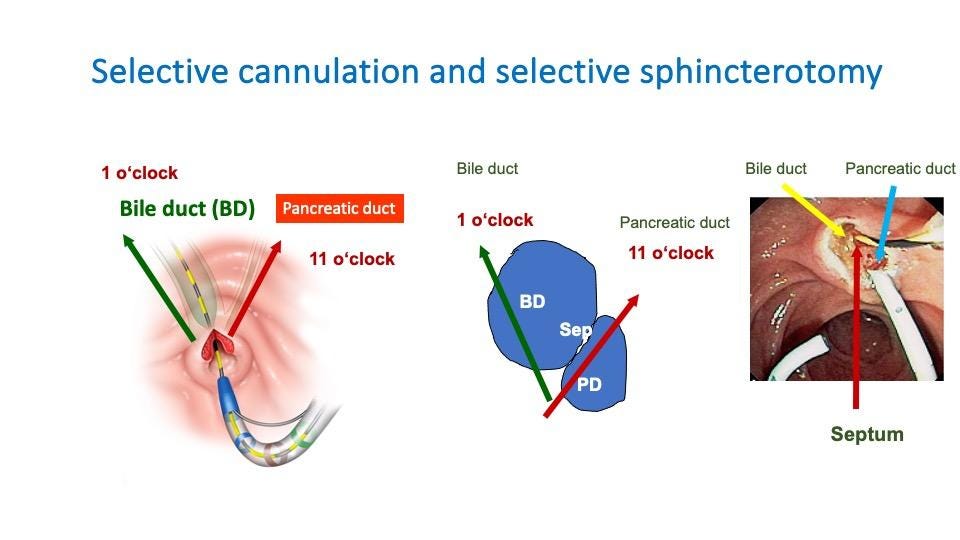 Selective cannulation and selective sphincterotomy

1 o‘clock
Bile duct (BD)
Pancreatic duct
11 o‘clock

Bile duct
1 o‘clock
Pancreatic duct
11 o‘clock
BD
Sep
PD

Bile duct
Pancreatic duct
Septum